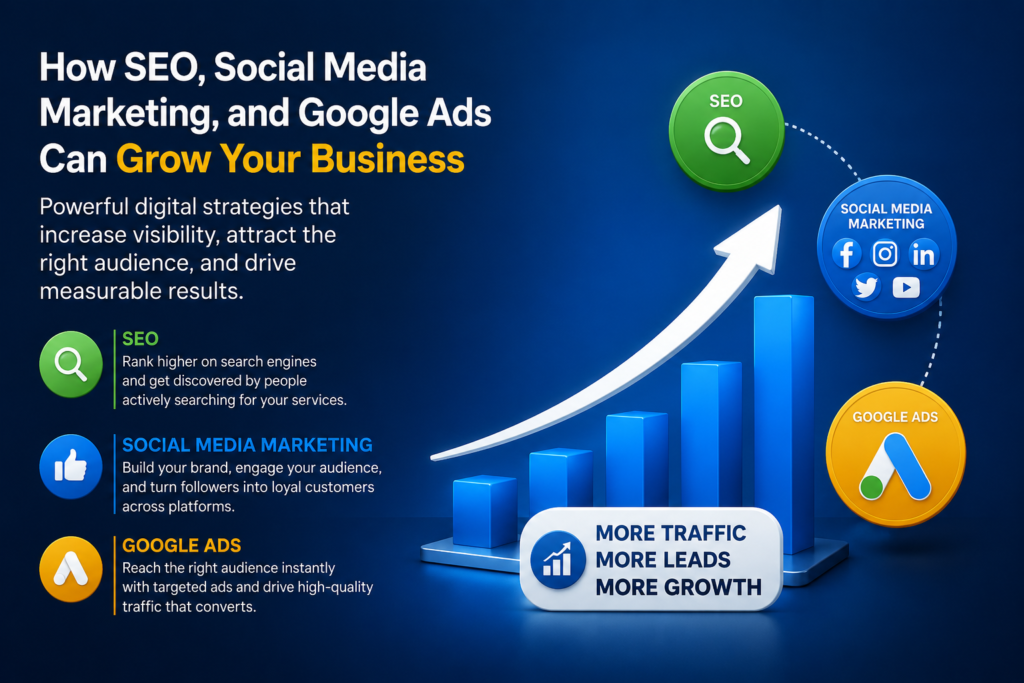 How SEO, Social Media Marketing, and Google Ads Can Grow Your Business

Powerful digital strategies that increase visibility, attract the right audience, and drive measurable results.

SEO
Rank higher on search engines and get discovered by people actively searching for your services.

SOCIAL MEDIA MARKETING
Build your brand, engage your audience, and turn followers into loyal customers across platforms.

GOOGLE ADS
Reach the right audience instantly with targeted ads and drive high-quality traffic that converts.

SEO

SOCIAL MEDIA MARKETING

GOOGLE ADS

MORE TRAFFIC
MORE LEADS
MORE GROWTH